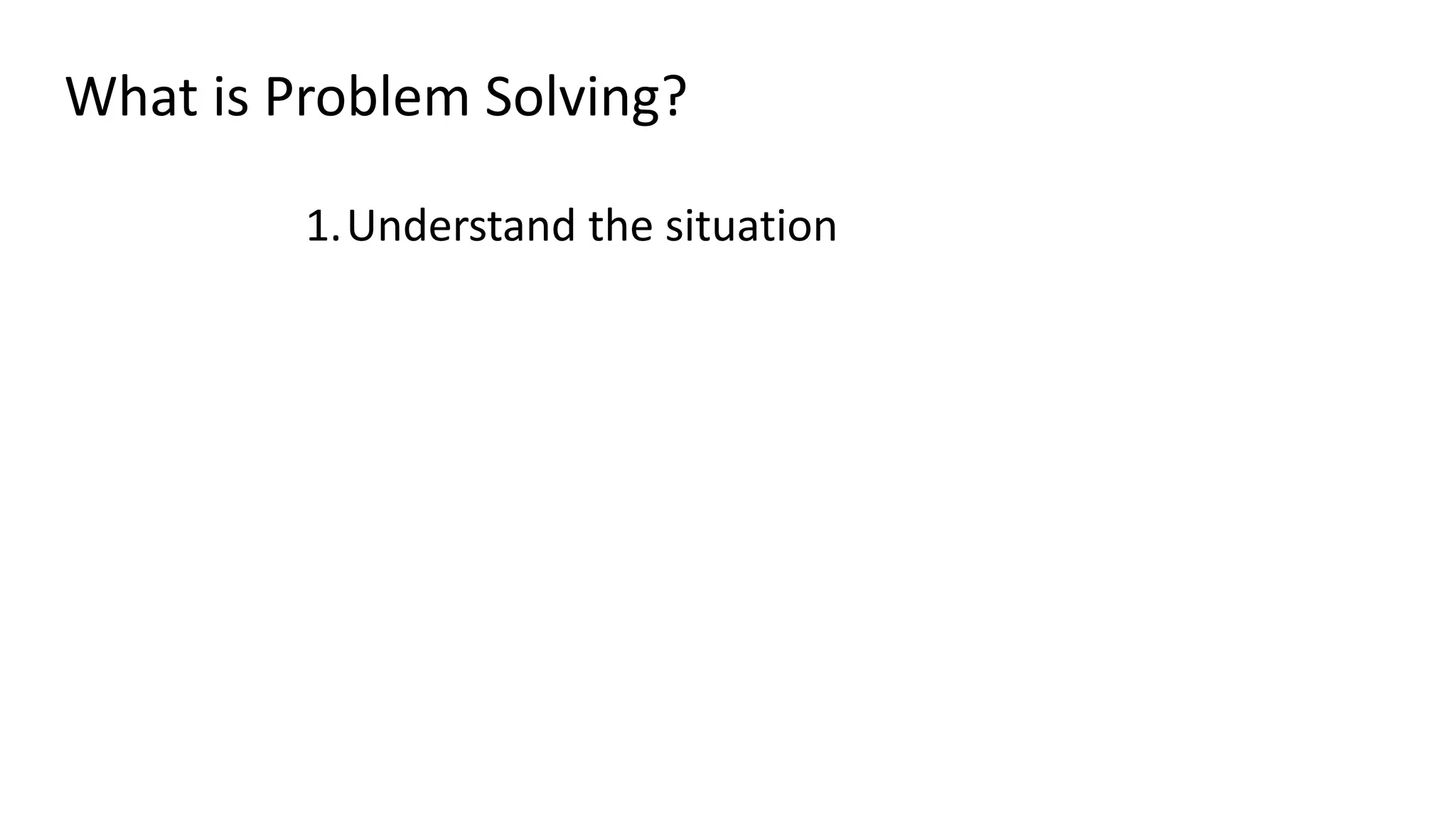 What is Problem Solving?

1. Understand the situation